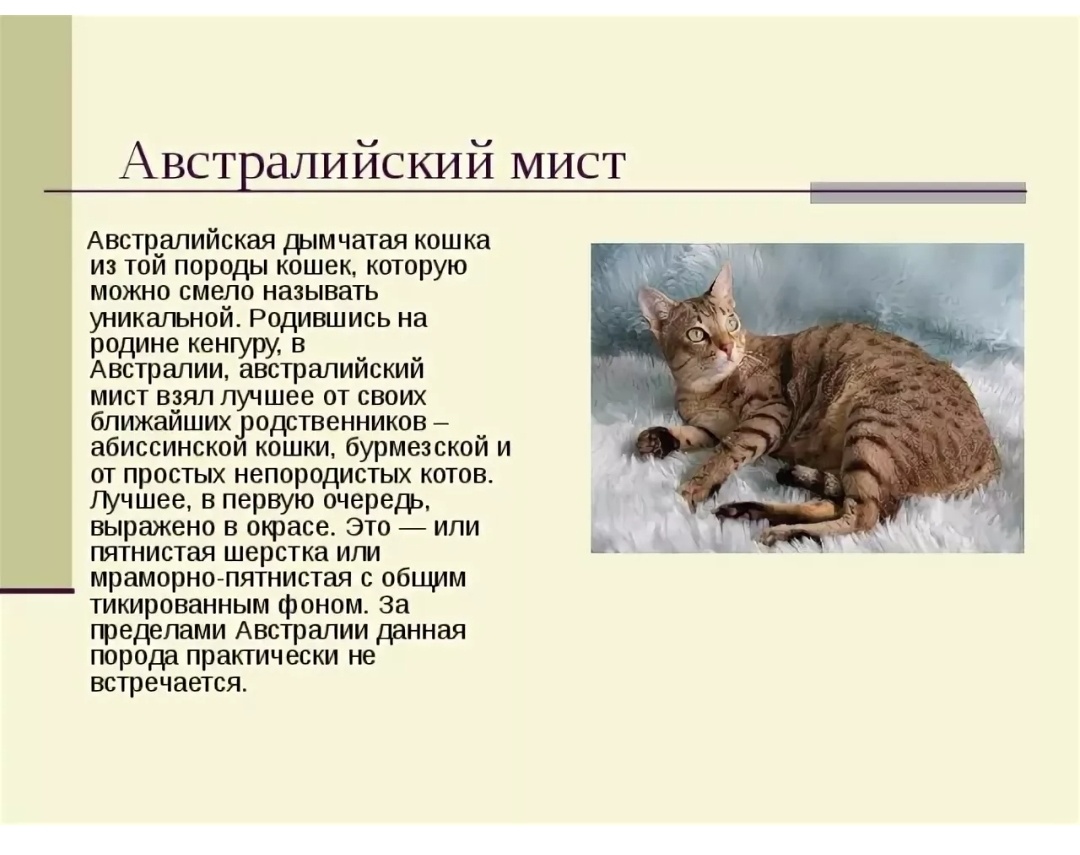 Австралийский мист

Австралийская дымчатая кошка из той породы кошек, которую можно смело называть уникальной. Родившись на родине кенгуру, в Австралии, австралийский мист взял лучшее от своих ближайших родственников – абиссинской кошки, бурмезской и от простых непородистых котов. Лучшее, в первую очередь, выражено в окрасе. Это — или пятнистая шерстка или мраморно-пятнистая с общим тикированным фоном. За пределами Австралии данная порода практически не встречается.